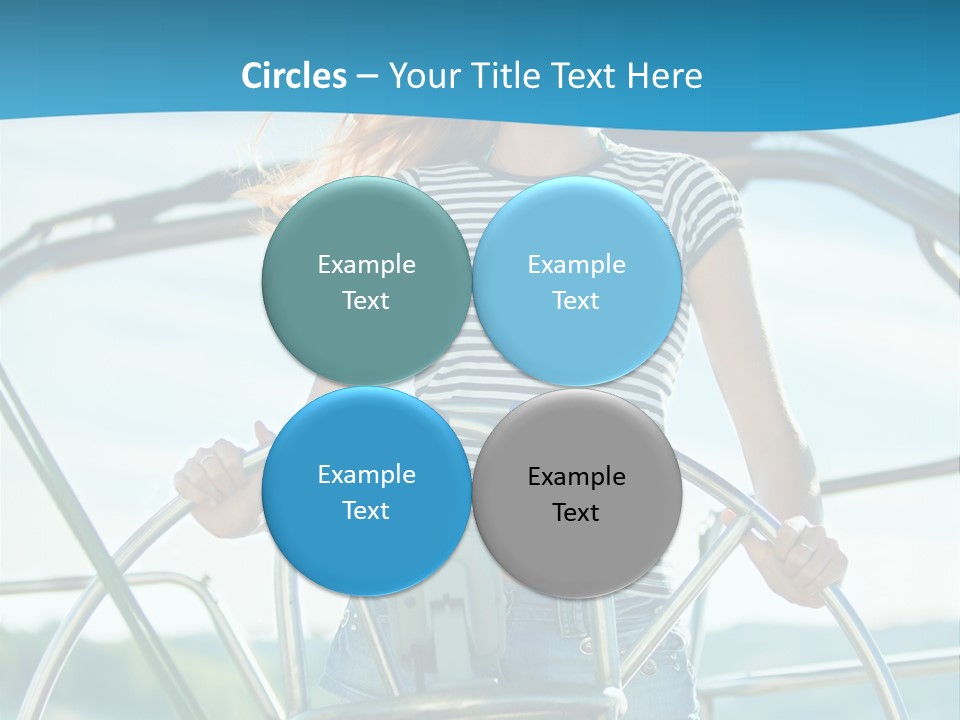 Circles – Your Title Text Here

Example Text

Example Text

Example Text

Example Text